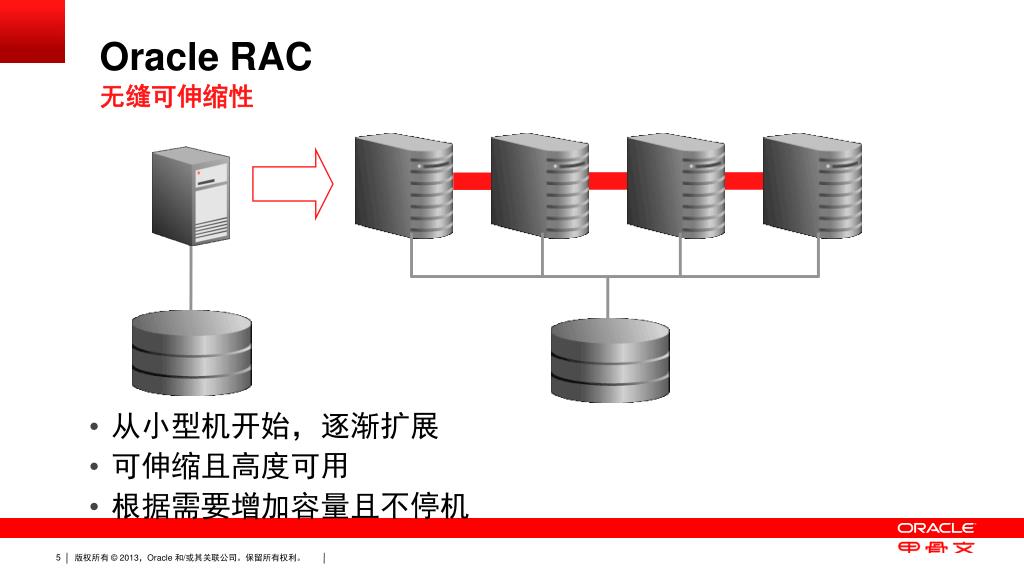 Oracle RAC
无缝可伸缩性

• 从小型机开始，逐渐扩展
• 可伸缩且高度可用
• 根据需要增加容量且不停机

5 | 版权所有 © 2013，Oracle 和/或其关联公司。保留所有权利。 |

ORACLE
甲骨文